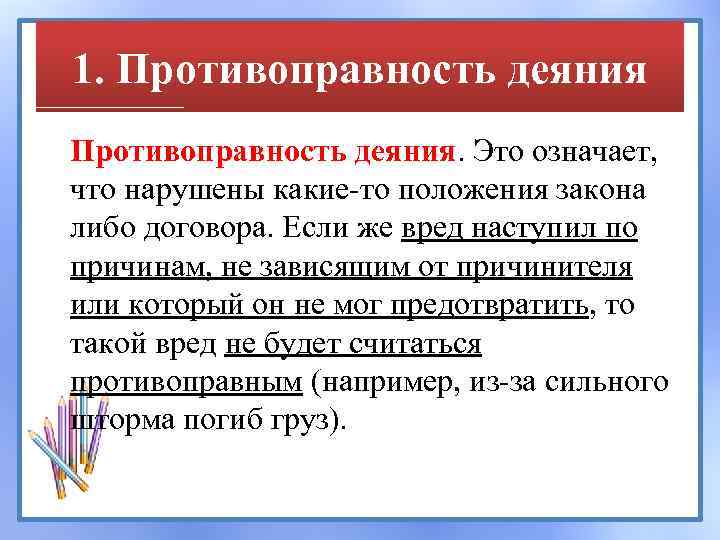 1. Противоправность деяния

Противоправность деяния. Это означает, что нарушены какие-то положения закона либо договора. Если же вред наступил по причинам, не зависящим от причинителя или который он не мог предотвратить, то такой вред не будет считаться противоправным (например, из-за сильного шторма погиб груз).